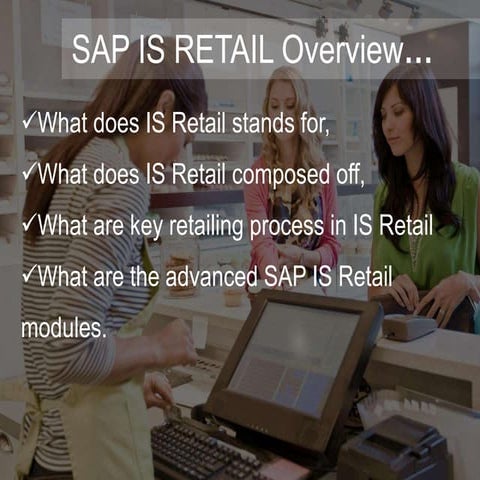 SAP IS RETAIL Overview...

✓What does IS Retail stands for,

✓What does IS Retail composed off,

✓What are key retailing process in IS Retail

✓What are the advanced SAP IS Retail modules.